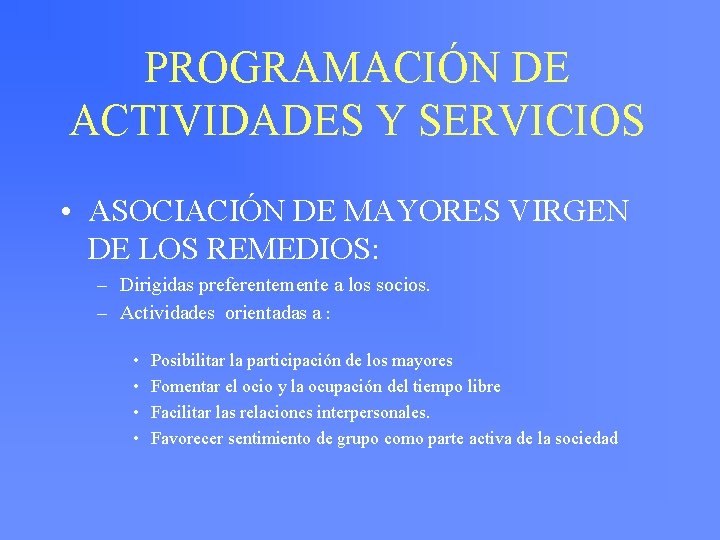 PROGRAMACIÓN DE ACTIVIDADES Y SERVICIOS

• ASOCIACIÓN DE MAYORES VIRGEN DE LOS REMEDIOS:
– Dirigidas preferentemente a los socios.
– Actividades orientadas a :
• Posibilitar la participación de los mayores
• Fomentar el ocio y la ocupación del tiempo libre
• Facilitar las relaciones interpersonales.
• Favorecer sentimiento de grupo como parte activa de la sociedad